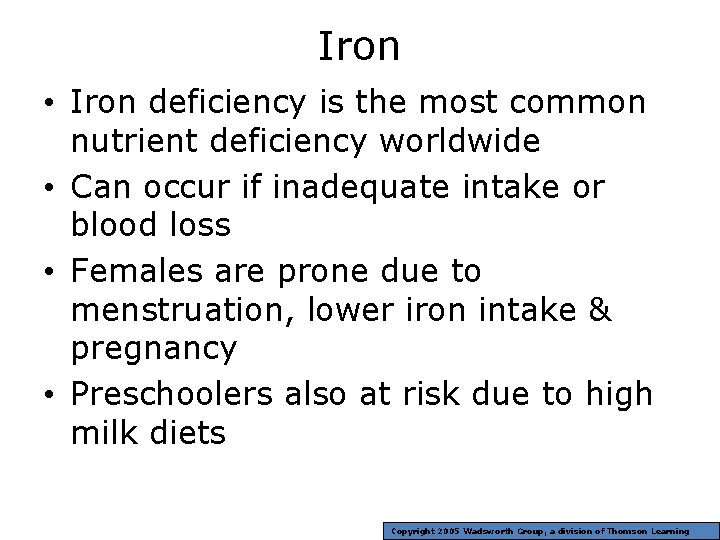 Iron

• Iron deficiency is the most common nutrient deficiency worldwide

• Can occur if inadequate intake or blood loss

• Females are prone due to menstruation, lower iron intake & pregnancy

• Preschoolers also at risk due to high milk diets

Copyright 2005 Wadsworth Group, a division of Thomson Learning